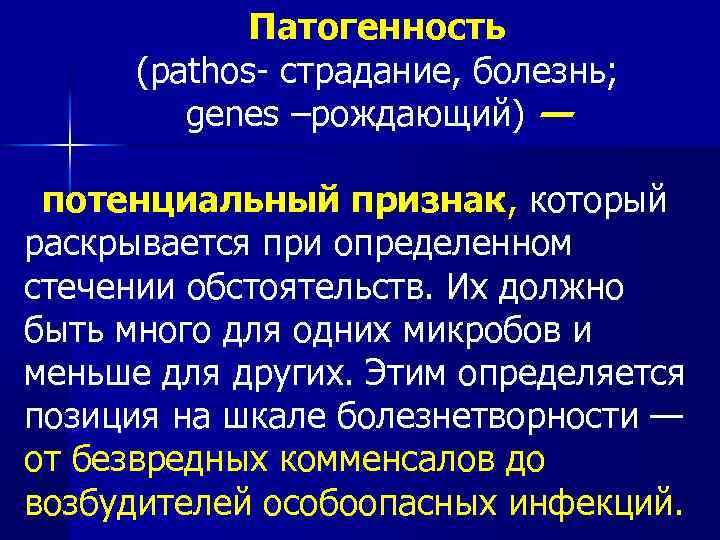 Патогенность
(pathos- страдание, болезнь; genes –рождающий) —

потенциальный признак, который раскрывается при определенном стечении обстоятельств. Их должно быть много для одних микробов и меньше для других. Этим определяется позиция на шкале болезнетворности — от безвредных комменсалов до возбудителей особоопасных инфекций.